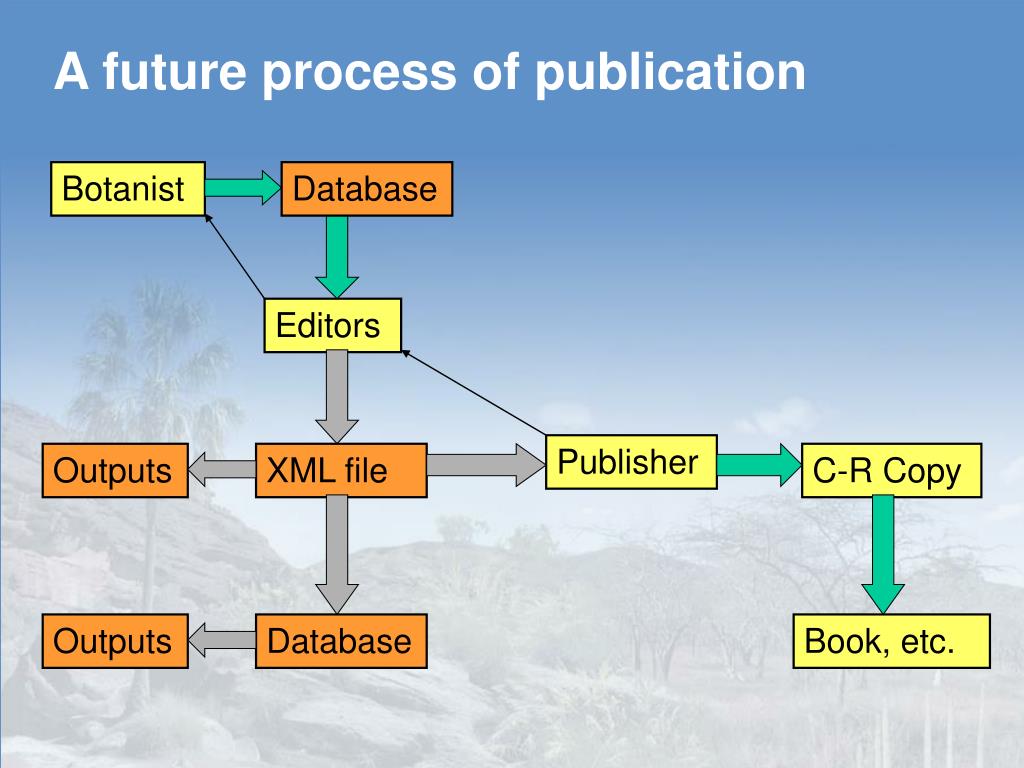 A future process of publication

Botanist

Database

Editors

Outputs

XML file

Publisher

C-R Copy

Outputs

Database

Book, etc.